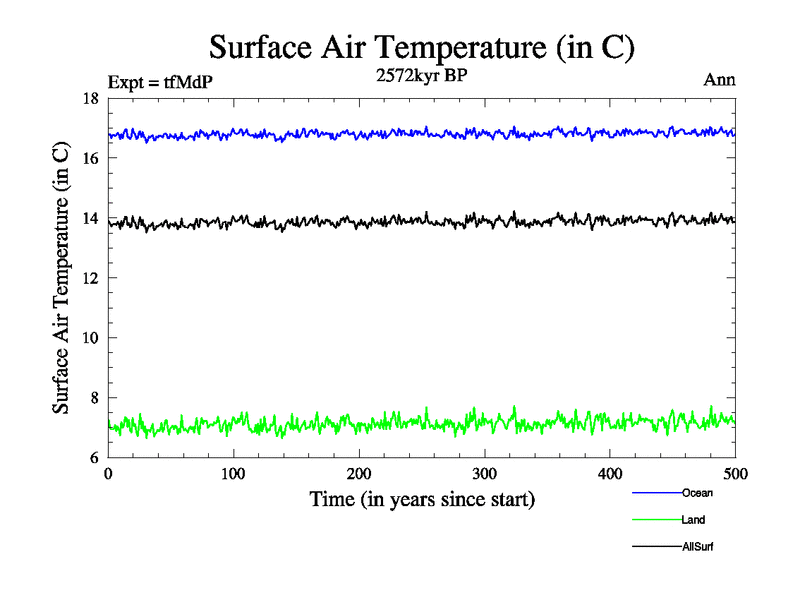 Surface Air Temperature (in C)

Expt = tfMdP

2572kyr BP

Ann

Surface Air Temperature (in C)

18
16
14
12
10
8
6

0
100
200
300
400
500

Time (in years since start)

Ocean
Land
AllSurf